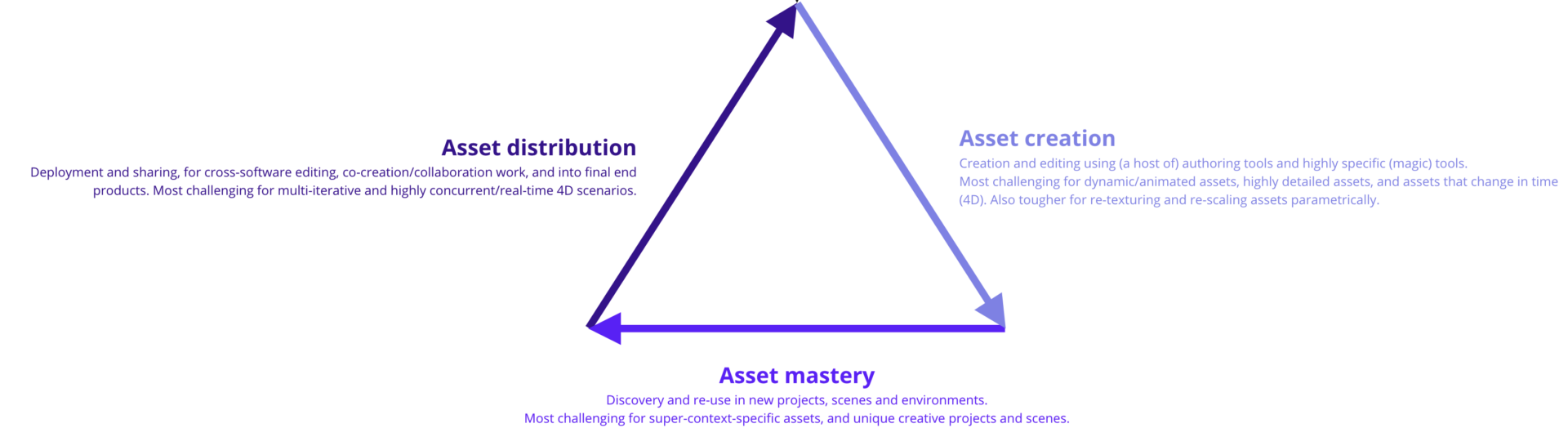 Asset distribution
Deployment and sharing, for cross-software editing, co-creation/collaboration work, and into final end products. Most challenging for multi-iterative and highly concurrent/real-time 4D scenarios.

Asset creation
Creation and editing using (a host of) authoring tools and highly specific (magic) tools.
Most challenging for dynamic/animated assets, highly detailed assets, and assets that change in time (4D). Also tougher for re-texturing and re-scaling assets parametrically.

Asset mastery
Discovery and re-use in new projects, scenes and environments.
Most challenging for super-context-specific assets, and unique creative projects and scenes.